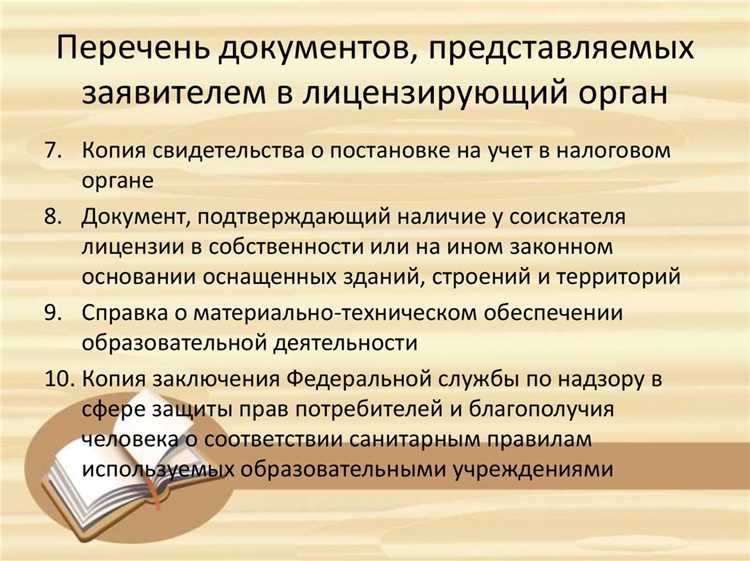 Перечень документов, представляемых заявителем в лицензирующий орган

7. Копия свидетельства о постановке на учет в налоговом органе

8. Документ, подтверждающий наличие у соискателя лицензии в собственности или на ином законном основании оснащенных зданий, строений и территорий

9. Справка о материально-техническом обеспечении образовательной деятельности

10. Копия заключения Федеральной службы по надзору в сфере защиты прав потребителей и благополучия человека о соответствии санитарным правилам используемых образовательными учреждениями